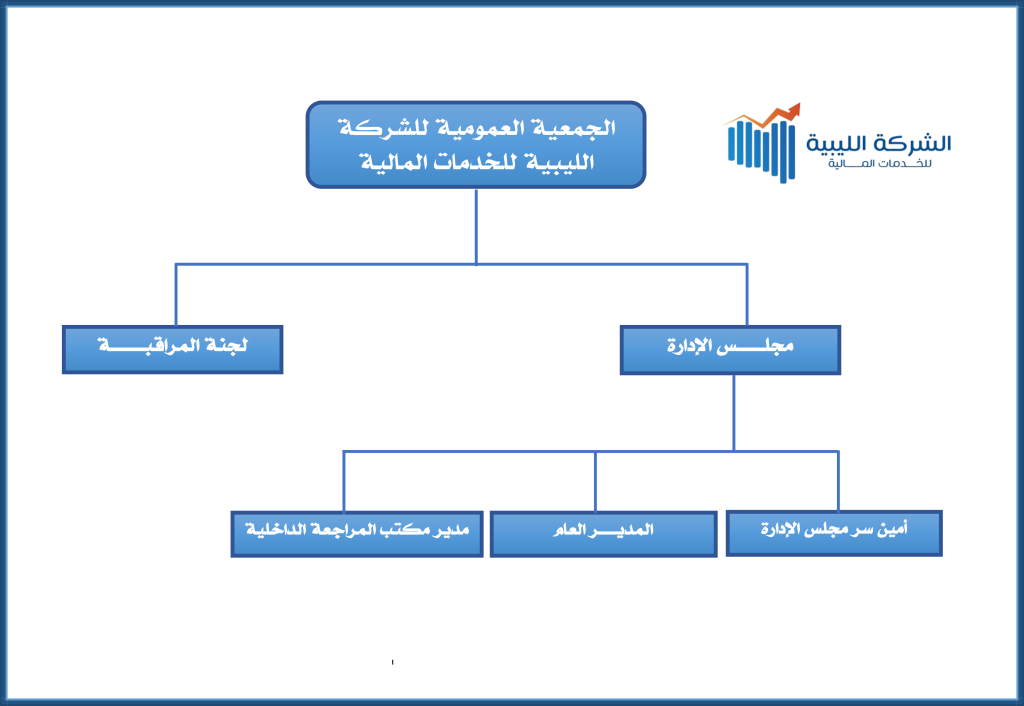 الشركة الليبية
للخدمات المالية

الجمعية العمومية للشركة الليبية للخدمات المالية

مجلس الإدارة

لجنة المراقبة

أمين سر مجلس الإدارة

المدير العام

مدير مكتب المراجعة الداخلية